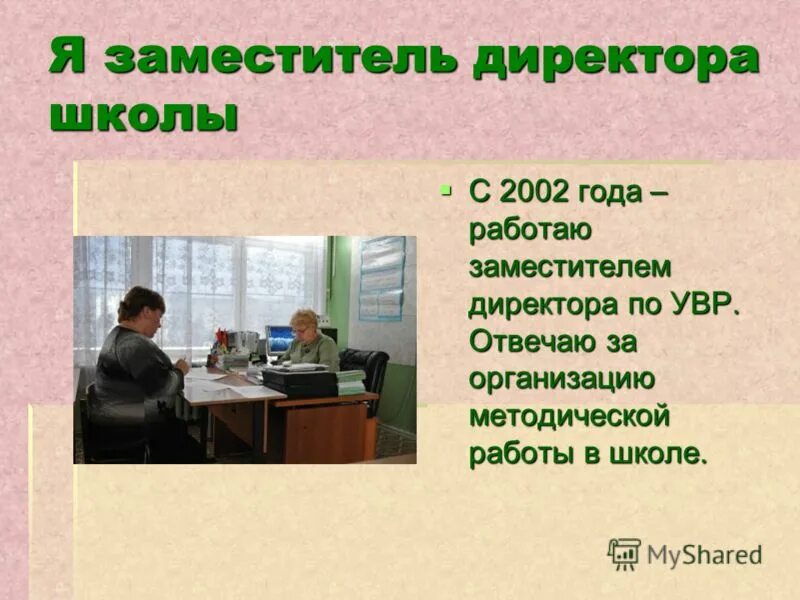 Я заместитель директора школы

С 2002 года – работаю заместителем директора по УВР. Отвечаю за организацию методической работы в школе.

MyShared